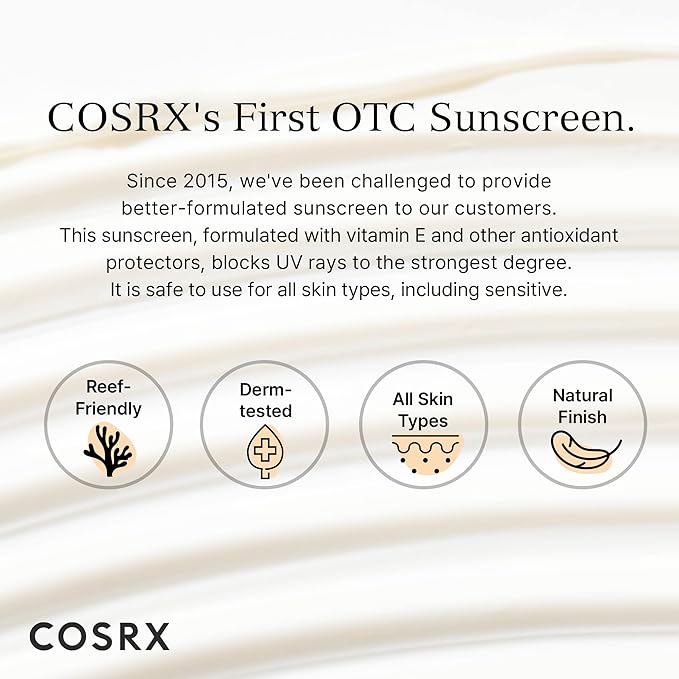 COSRX's First OTC Sunscreen.

Since 2015, we've been challenged to provide better-formulated sunscreen to our customers. This sunscreen, formulated with vitamin E and other antioxidant protectors, blocks UV rays to the strongest degree. It is safe to use for all skin types, including sensitive.

Reef-Friendly

Derm-tested

All Skin Types

Natural Finish

COSRX